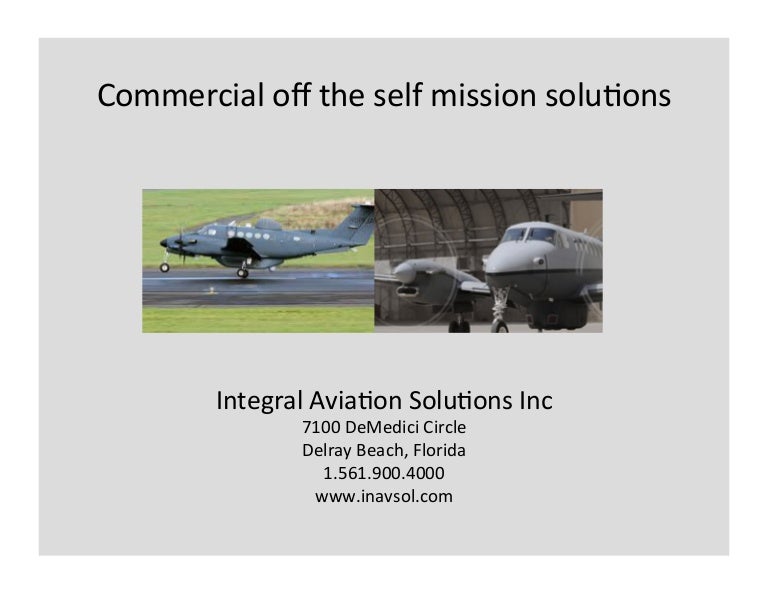 Commercial off the self mission solutions

Integral Aviation Solutions Inc
7100 DeMedici Circle
Delray Beach, Florida
1.561.900.4000
www.inavsol.com